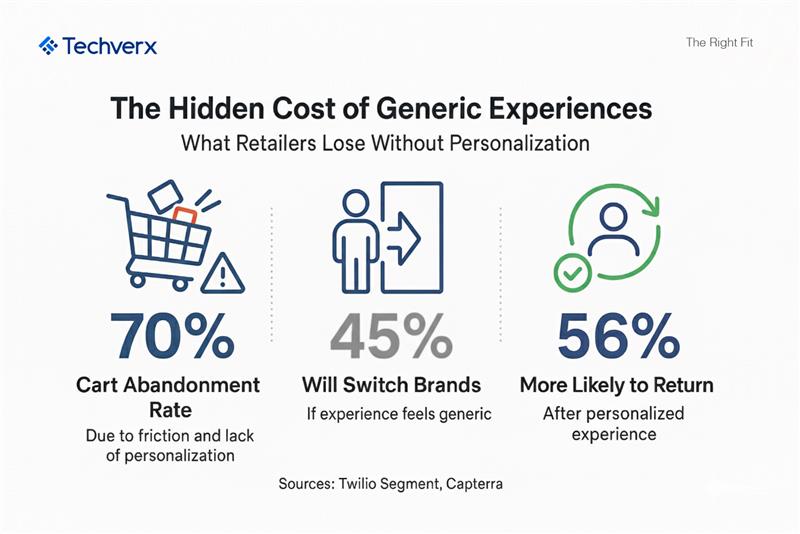 Techverx

The Right Fit

The Hidden Cost of Generic Experiences

What Retailers Lose Without Personalization

70%

Cart Abandonment Rate

Due to friction and lack of personalization

45%

Will Switch Brands

If experience feels generic

56%

More Likely to Return

After personalized experience

Sources: Twilio Segment, Capterra